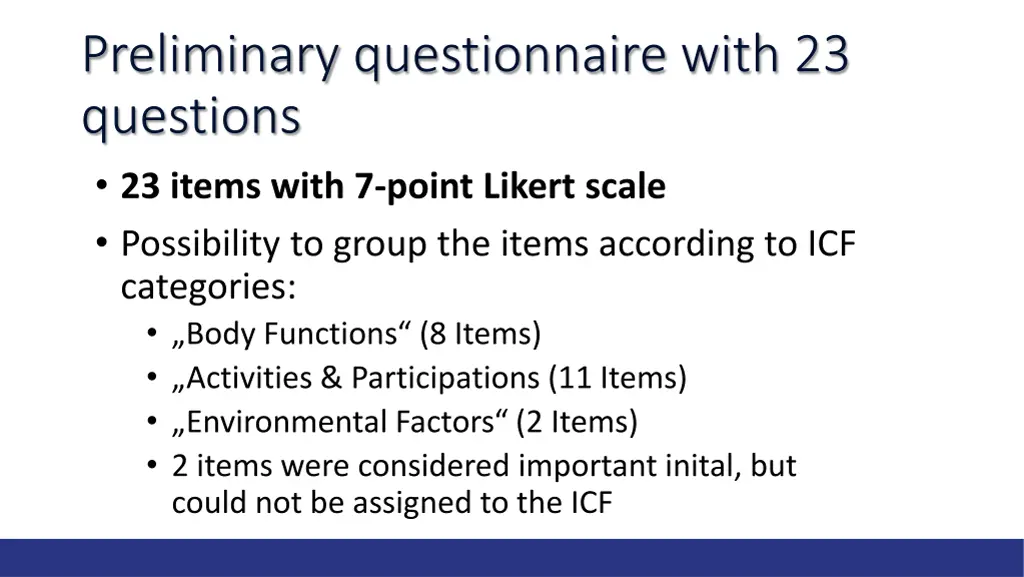 Preliminary questionnaire with 23 questions

• 23 items with 7-point Likert scale
• Possibility to group the items according to ICF categories:
  • „Body Functions“ (8 Items)
  • „Activities & Participations (11 Items)
  • „Environmental Factors“ (2 Items)
  • 2 items were considered important inital, but could not be assigned to the ICF